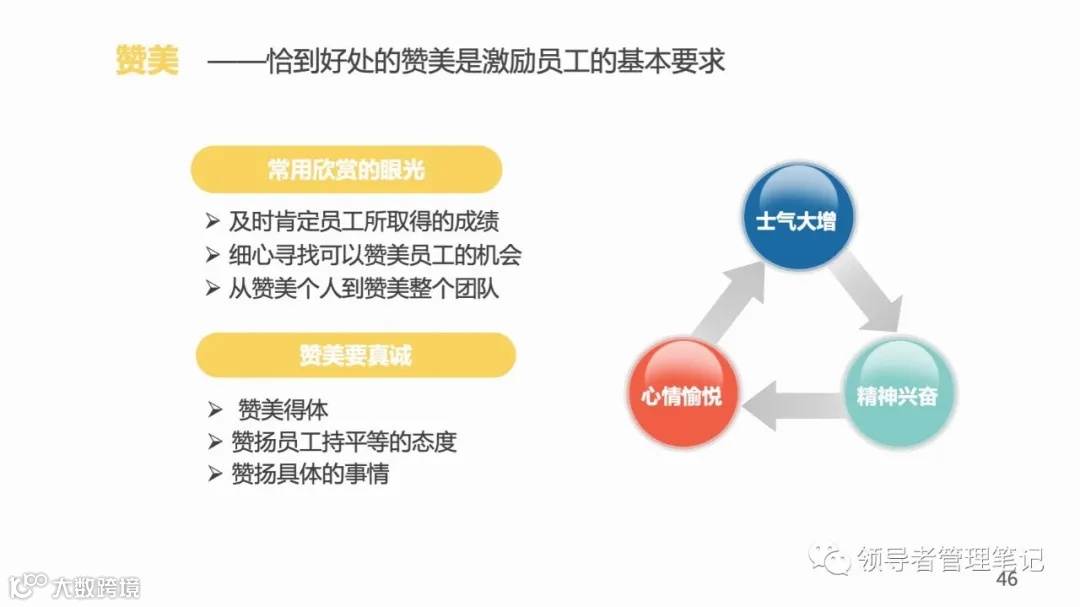 赞美 ——恰到好处的赞美是激励员工的基本要求

常用欣赏的眼光

➢ 及时肯定员工所取得的成绩
➢ 细心寻找可以赞美员工的机会
➢ 从赞美个人到赞美整个团队

赞美要真诚

➢ 赞美得体
➢ 赞扬员工持平等的态度
➢ 赞扬具体的事情

士气大增

精神兴奋

心情愉悦

领导者管理笔记

46

大数跨境